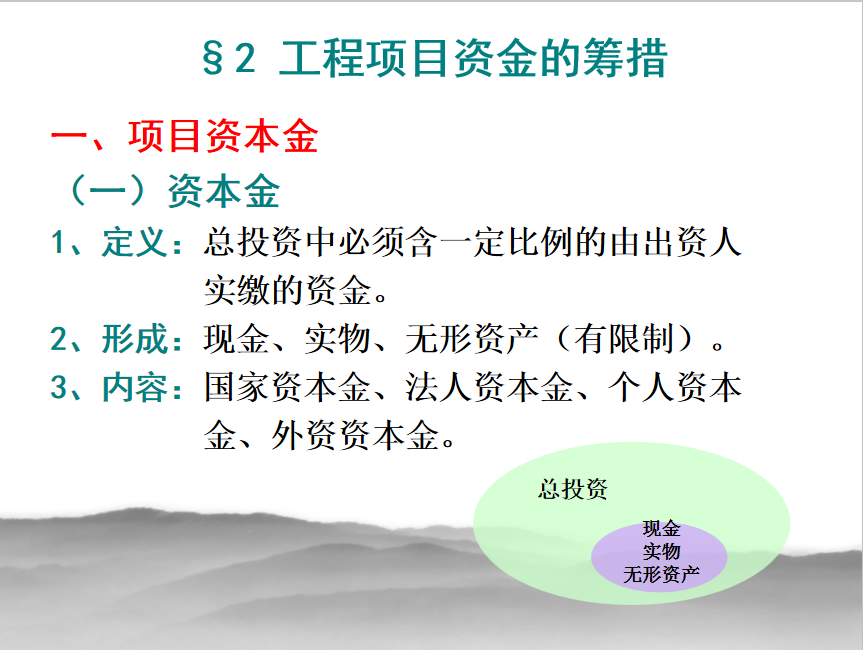 §2 工程项目资金的筹措

一、项目资本金

（一）资本金

1、定义：总投资中必须含一定比例的由出资人实缴的资金。

2、形成：现金、实物、无形资产（有限制）。

3、内容：国家资本金、法人资本金、个人资本金、外资资本金。

总投资

现金
实物
无形资产